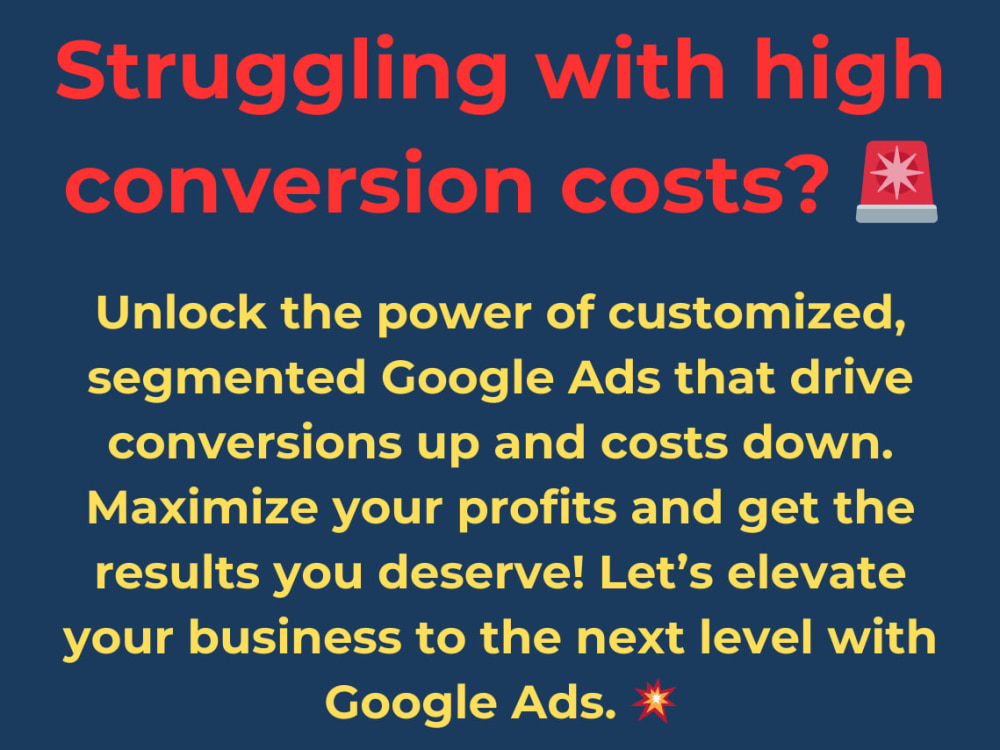 Struggling with high conversion costs? 🚨

Unlock the power of customized, segmented Google Ads that drive conversions up and costs down. Maximize your profits and get the results you deserve! Let’s elevate your business to the next level with Google Ads. 💥